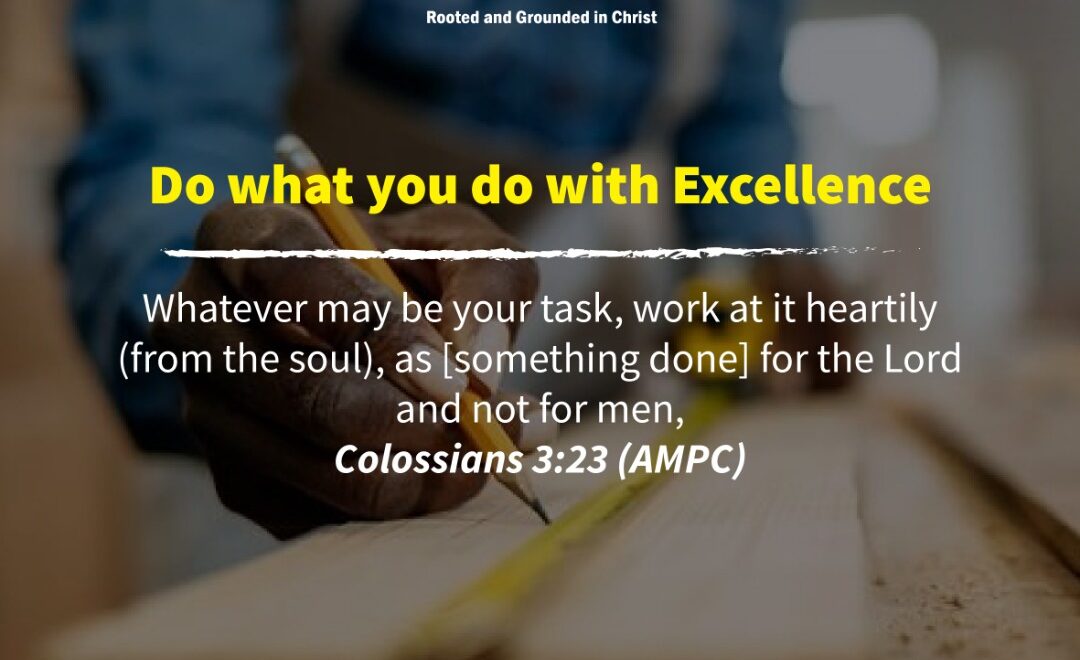 Rooted and Grounded in Christ

Do what you do with Excellence

Whatever may be your task, work at it heartily (from the soul), as [something done] for the Lord and not for men,
Colossians 3:23 (AMPC)